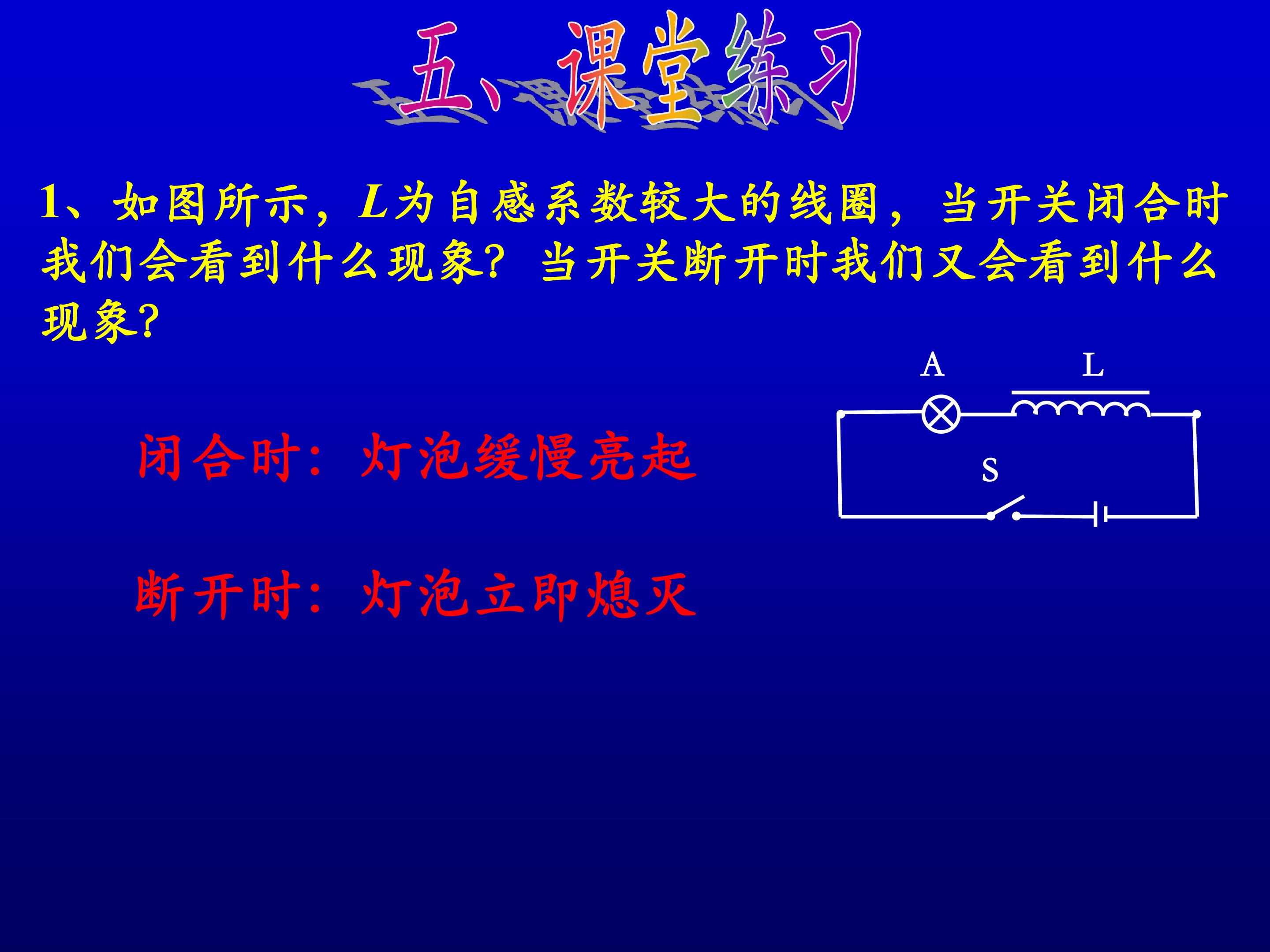 五、课堂练习

1、如图所示，$L$为自感系数较大的线圈，当开关闭合时我们会看到什么现象？当开关断开时我们又会看到什么现象？

A

L

S

闭合时：灯泡缓慢亮起

断开时：灯泡立即熄灭